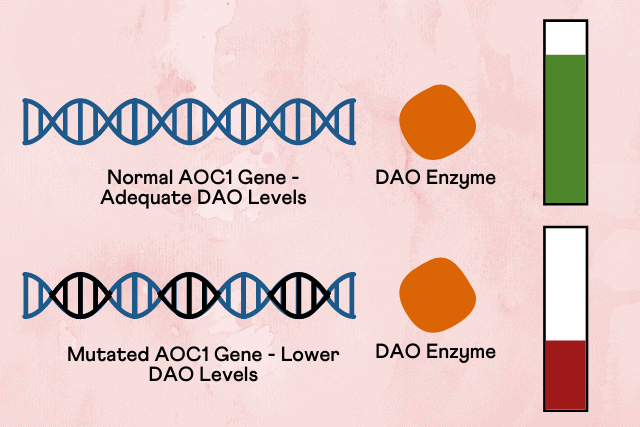 Normal AOC1 Gene - Adequate DAO Levels

DAO Enzyme

Mutated AOC1 Gene - Lower DAO Levels

DAO Enzyme